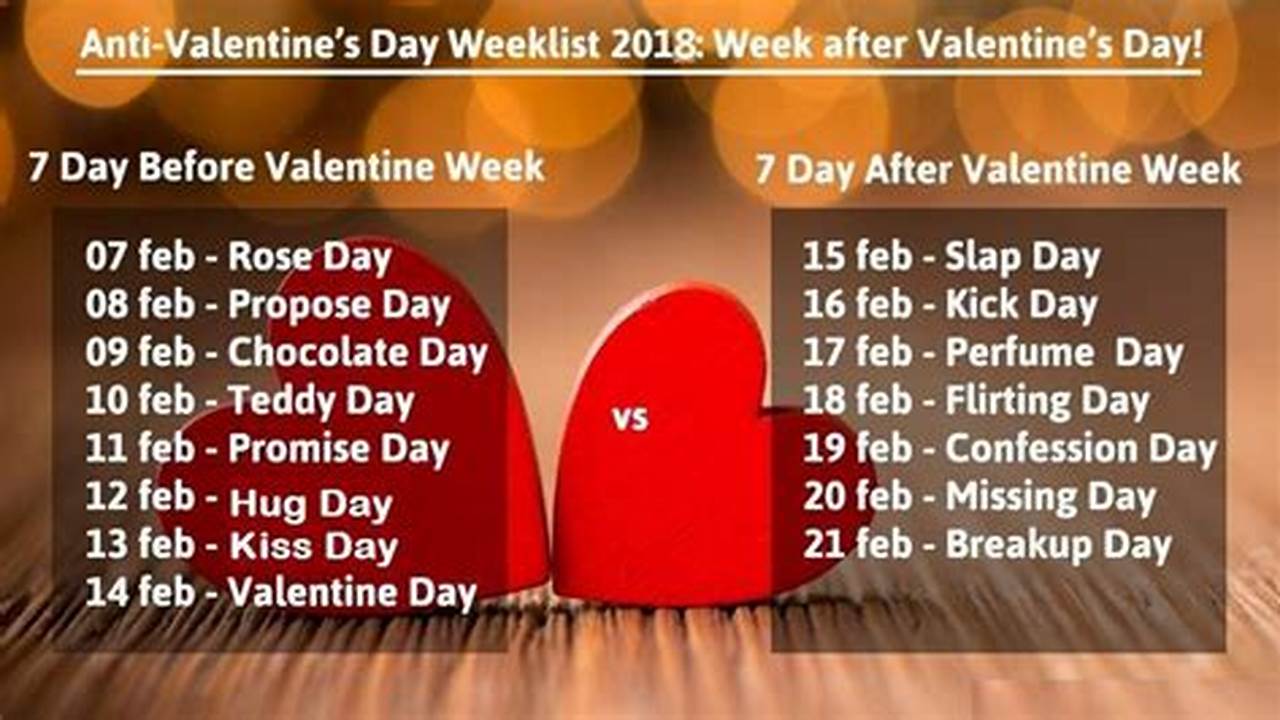 Anti-Valentine's Day Weeklist 2018: Week after Valentine's Day!

7 Day Before Valentine Week

07 feb - Rose Day
08 feb - Propose Day
09 feb - Chocolate Day
10 feb - Teddy Day
11 feb - Promise Day
12 feb - Hug Day
13 feb - Kiss Day
14 feb - Valentine Day

vs

7 Day After Valentine Week

15 feb - Slap Day
16 feb - Kick Day
17 feb - Perfume Day
18 feb - Flirting Day
19 feb - Confession Day
20 feb - Missing Day
21 feb - Breakup Day